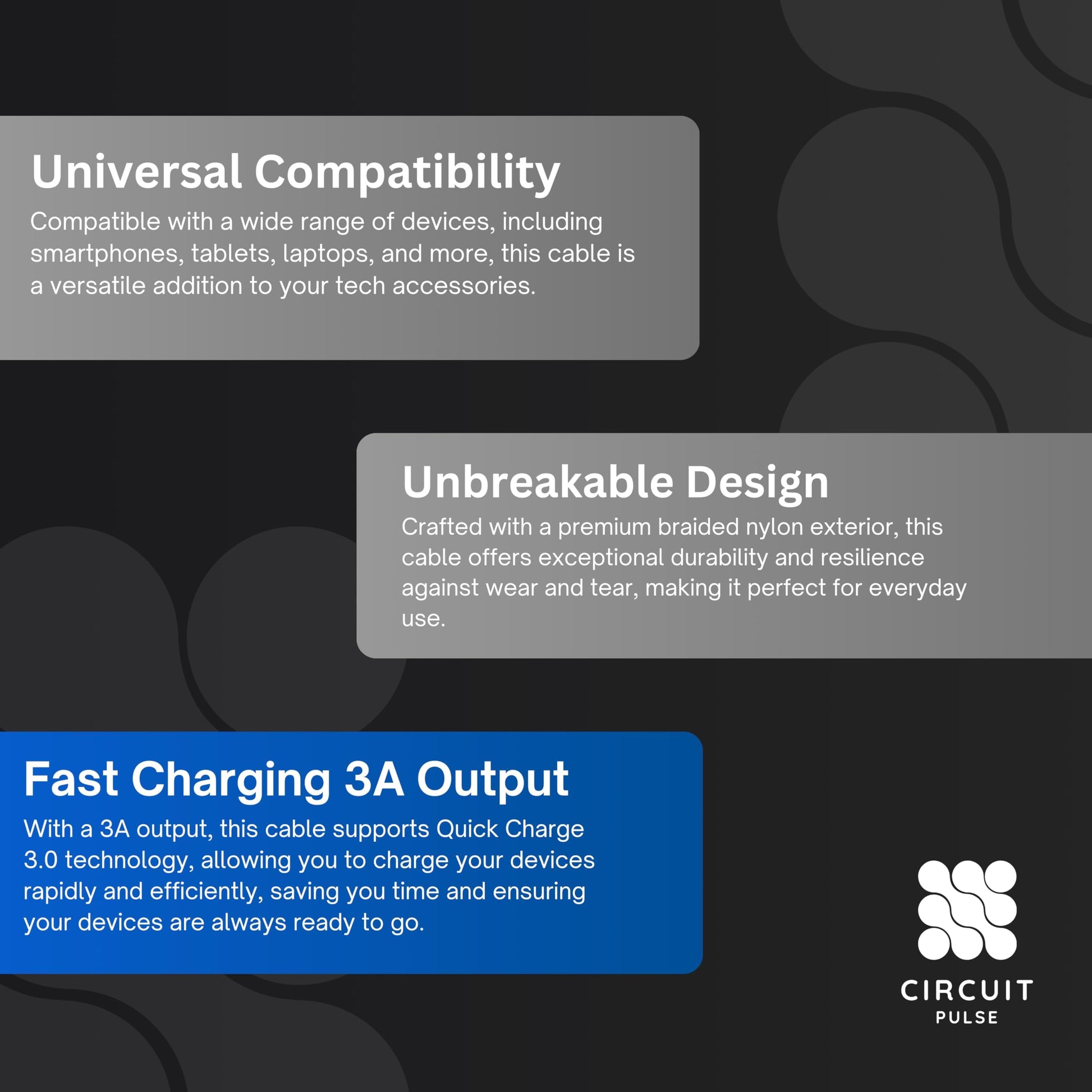 Universal Compatibility

Compatible with a wide range of devices, including smartphones, tablets, laptops, and more, this cable is a versatile addition to your tech accessories.

Unbreakable Design

Crafted with a premium braided nylon exterior, this cable offers exceptional durability and resilience against wear and tear, making it perfect for everyday use.

Fast Charging 3A Output

With a 3A output, this cable supports Quick Charge 3.0 technology, allowing you to charge your devices rapidly and efficiently, saving you time and ensuring your devices are always ready to go.

CIRCUIT
PULSE